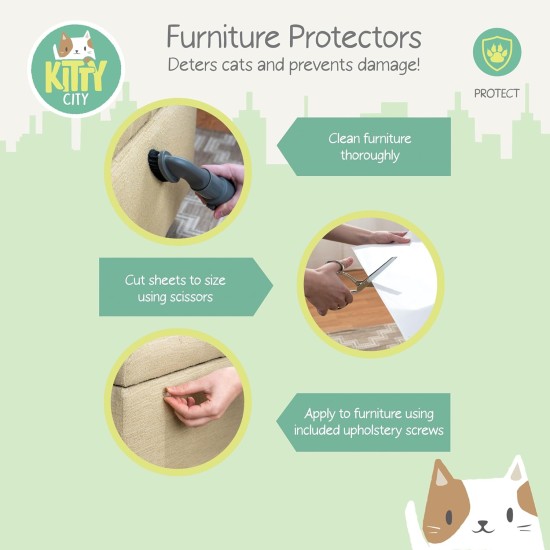 KITTY CITY

Furniture Protectors
Deters cats and prevents damage!

PROTECT

Clean furniture thoroughly

Cut sheets to size using scissors

Apply to furniture using included upholstery screws